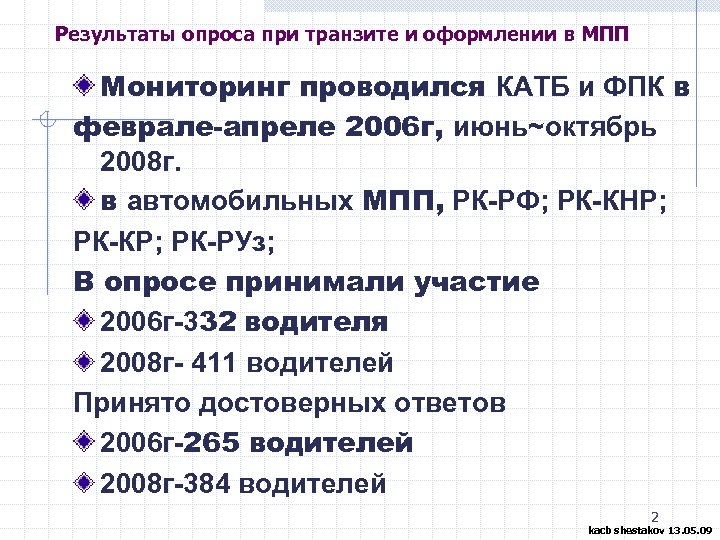 Результаты опроса при транзите и оформлении в МПП

Мониторинг проводился КАТБ и ФПК в феврале-апреле 2006г, июнь~октябрь 2008г.

в автомобильных МПП, РК-РФ; РК-КНР; РК-КР; РК-РУз;

В опросе принимали участие

2006г-332 водителя

2008г- 411 водителей

Принято достоверных ответов

2006г-265 водителей

2008г-384 водителей

2

kacb shestakov 13.05.09